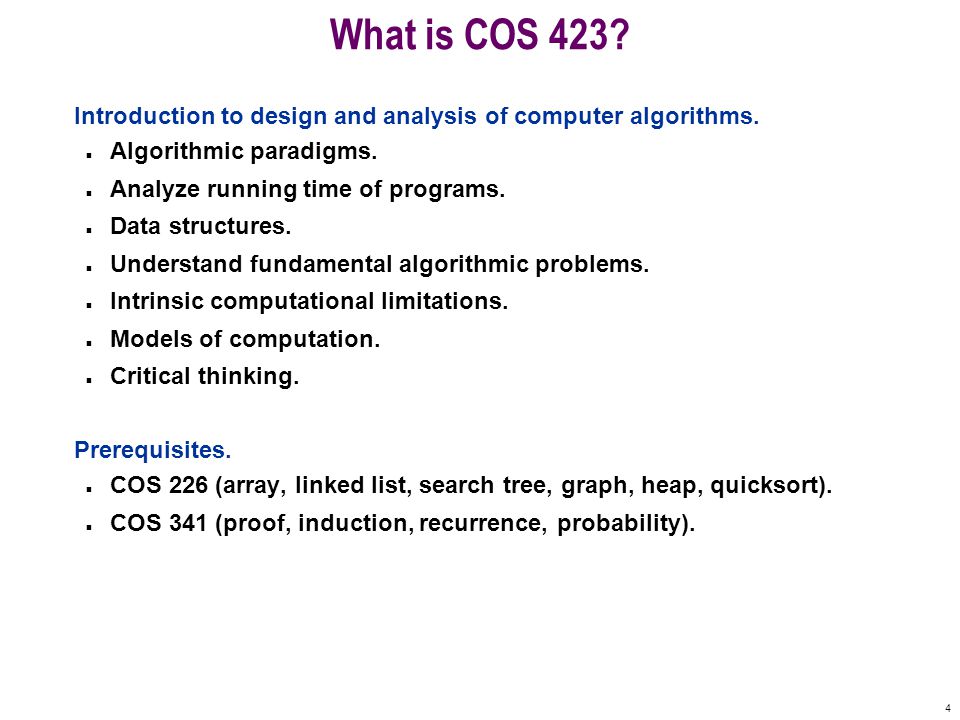 What is COS 423?

Introduction to design and analysis of computer algorithms.
- Algorithmic paradigms.
- Analyze running time of programs.
- Data structures.
- Understand fundamental algorithmic problems.
- Intrinsic computational limitations.
- Models of computation.
- Critical thinking.

Prerequisites.
- COS 226 (array, linked list, search tree, graph, heap, quicksort).
- COS 341 (proof, induction, recurrence, probability).

4